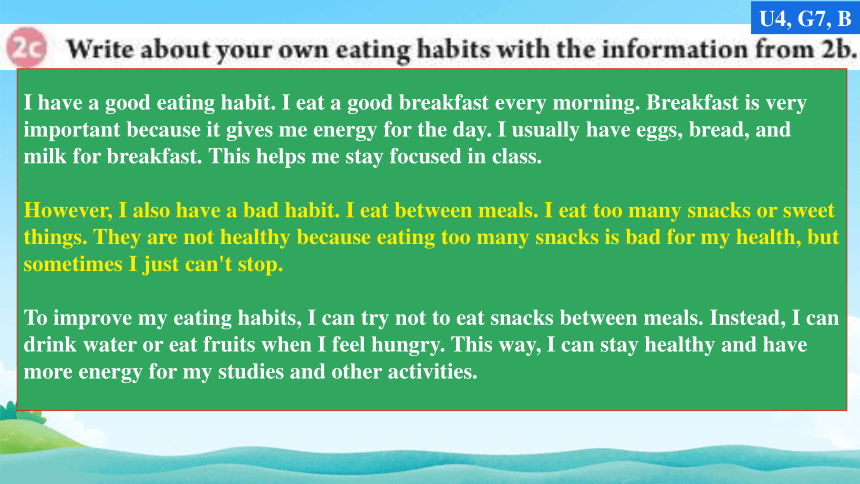 U4, G7, B

2c Write about your own eating habits with the information from 2b.

I have a good eating habit. I eat a good breakfast every morning. Breakfast is very important because it gives me energy for the day. I usually have eggs, bread, and milk for breakfast. This helps me stay focused in class.

However, I also have a bad habit. I eat between meals. I eat too many snacks or sweet things. They are not healthy because eating too many snacks is bad for my health, but sometimes I just can't stop.

To improve my eating habits, I can try not to eat snacks between meals. Instead, I can drink water or eat fruits when I feel hungry. This way, I can stay healthy and have more energy for my studies and other activities.